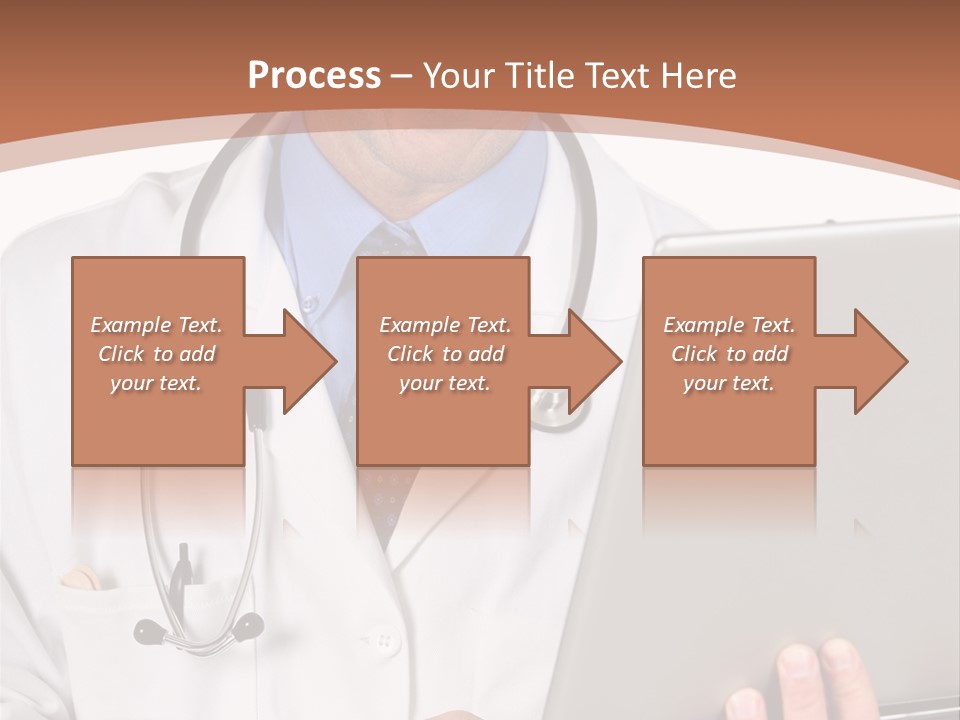 Process – Your Title Text Here

Example Text. Click to add your text.

Example Text. Click to add your text.

Example Text. Click to add your text.